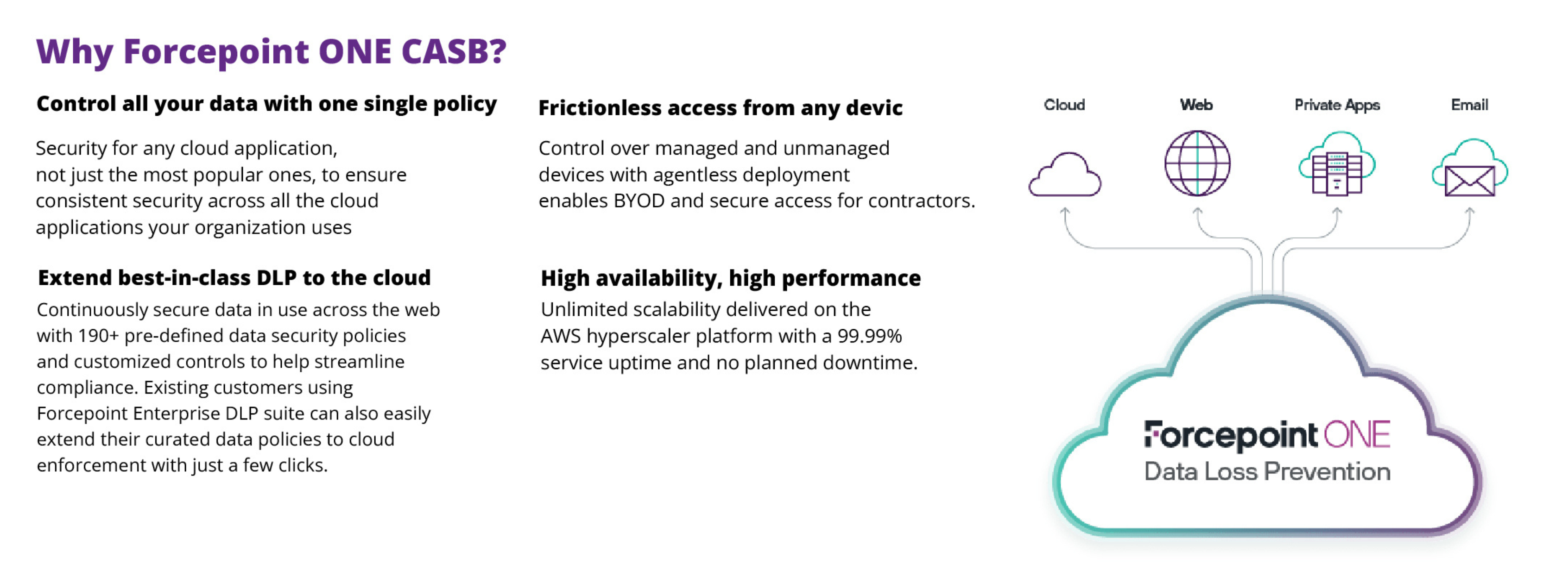 Why Forcepoint ONE CASB?

Control all your data with one single policy

Security for any cloud application, not just the most popular ones, to ensure consistent security across all the cloud applications your organization uses

Extend best-in-class DLP to the cloud

Continuously secure data in use across the web with 190+ pre-defined data security policies and customized controls to help streamline compliance. Existing customers using Forcepoint Enterprise DLP suite can also easily extend their curated data policies to cloud enforcement with just a few clicks.

Frictionless access from any devic

Control over managed and unmanaged devices with agentless deployment enables BYOD and secure access for contractors.

High availability, high performance

Unlimited scalability delivered on the AWS hyperscaler platform with a 99.99% service uptime and no planned downtime.

Cloud

Web

Private Apps

Email

Forcepoint ONE

Data Loss Prevention